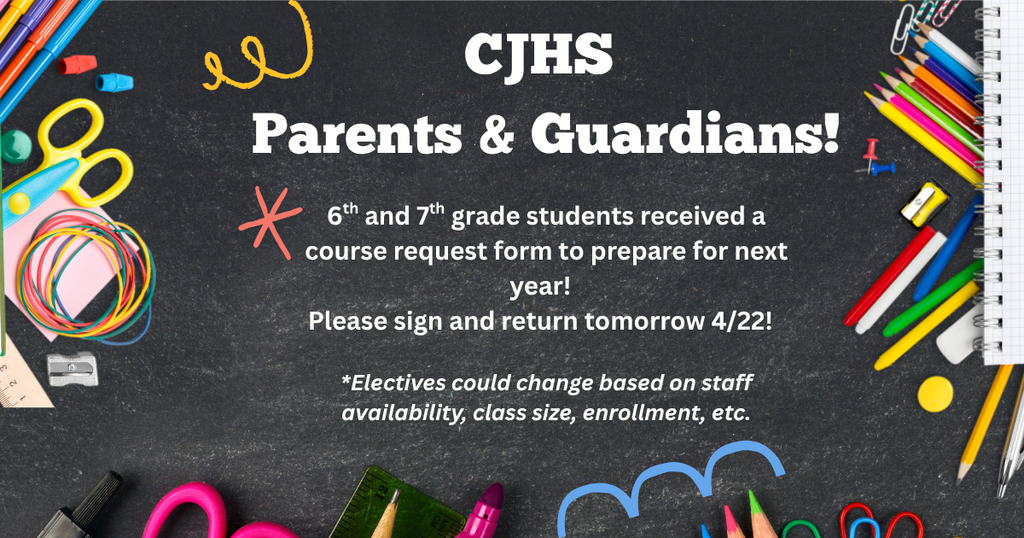 CJHS
Parents & Guardians!

6$^{th}$ and 7$^{th}$ grade students received a course request form to prepare for next year!
Please sign and return tomorrow 4/22!

*Electives could change based on staff availability, class size, enrollment, etc.